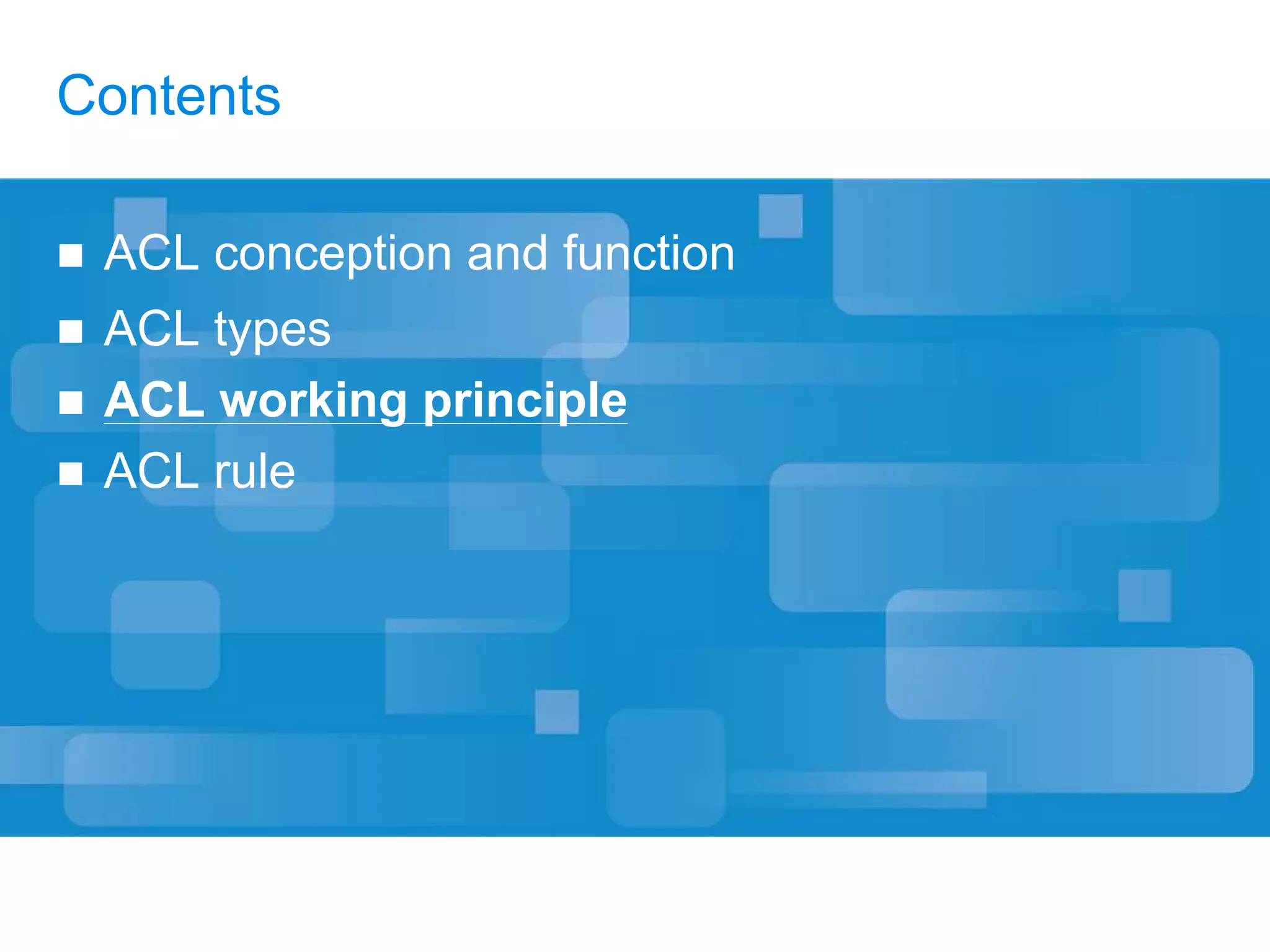 Contents

■ ACL conception and function
■ ACL types
■ ACL working principle
■ ACL rule